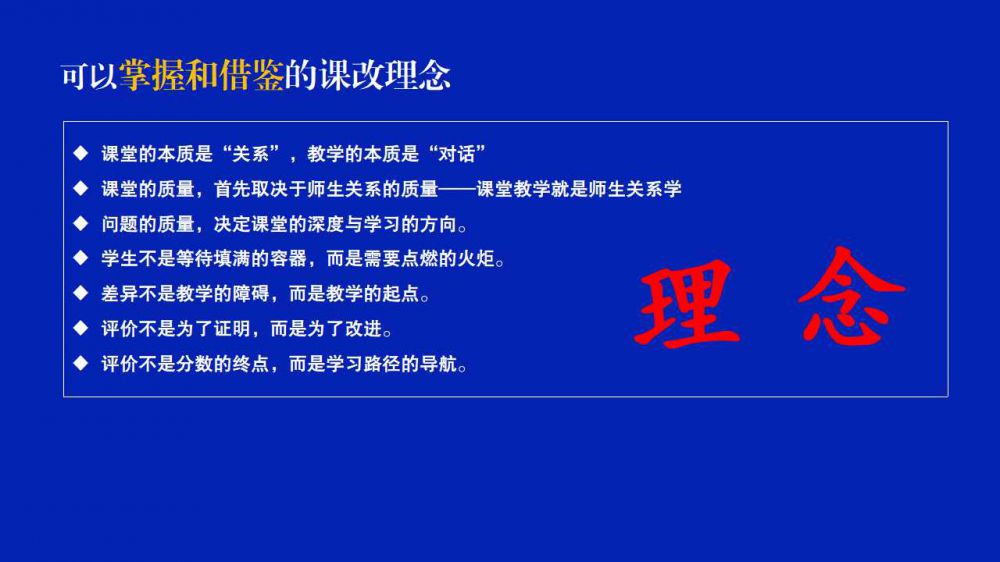 可以掌握和借鉴的课改理念

◆ 课堂的本质是“关系”，教学的本质是“对话”
◆ 课堂的质量，首先取决于师生关系的质量——课堂教学就是师生关系学
◆ 问题的质量，决定课堂的深度与学习的方向。
◆ 学生不是等待填满的容器，而是需要点燃的火炬。
◆ 差异不是教学的障碍，而是教学的起点。
◆ 评价不是为了证明，而是为了改进。
◆ 评价不是分数的终点，而是学习路径的导航。

理 念